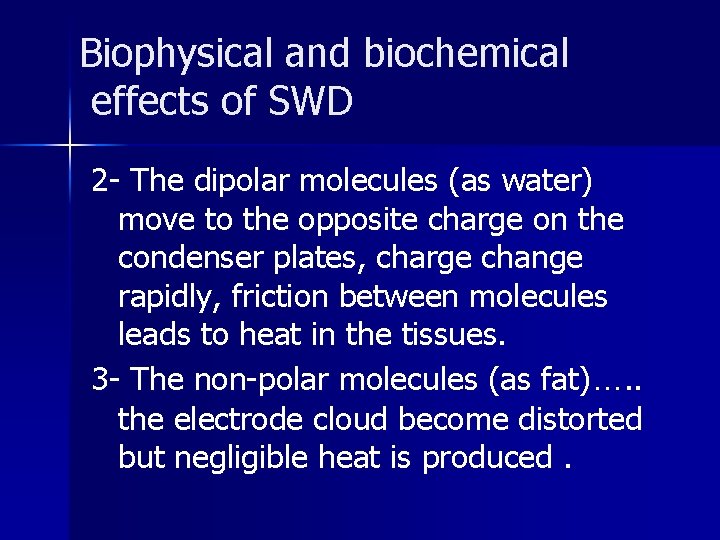 Biophysical and biochemical effects of SWD

2- The dipolar molecules (as water) move to the opposite charge on the condenser plates, charge change rapidly, friction between molecules leads to heat in the tissues.

3- The non-polar molecules (as fat)….. the electrode cloud become distorted but negligible heat is produced .